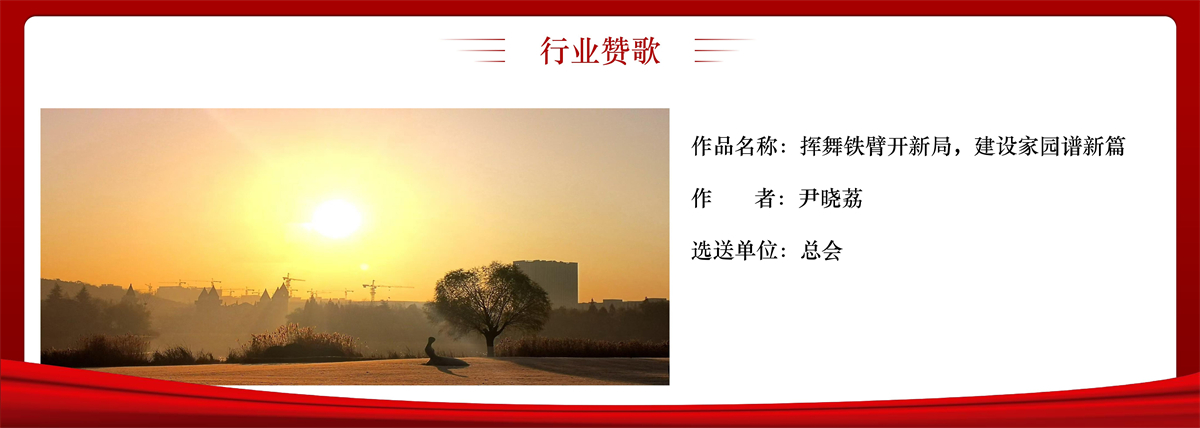 行业赞歌

作品名称：挥舞铁臂开新局，建设家园谱新篇

作　　者：尹晓荔

选送单位：总会